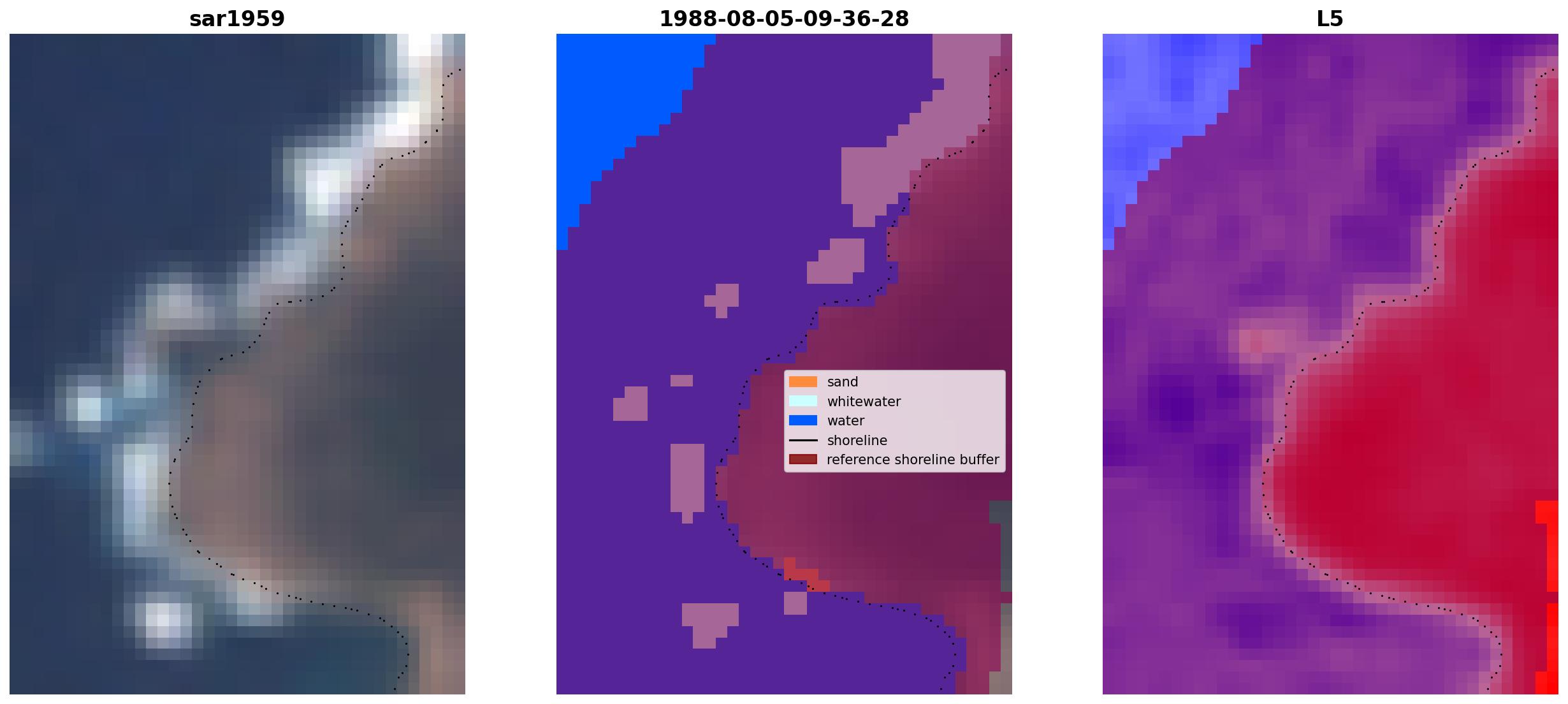 sar1959

1988-08-05-09-36-28

sand
whitewater
water
shoreline
reference shoreline buffer

L5